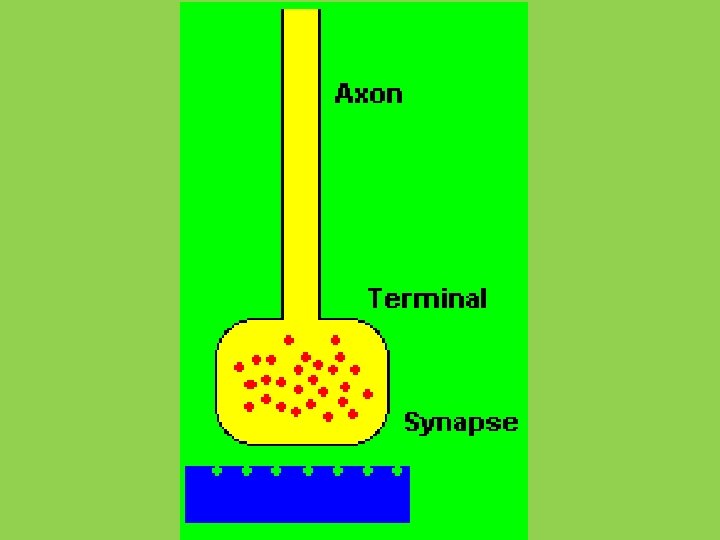 Axon

Terminal

Synapse